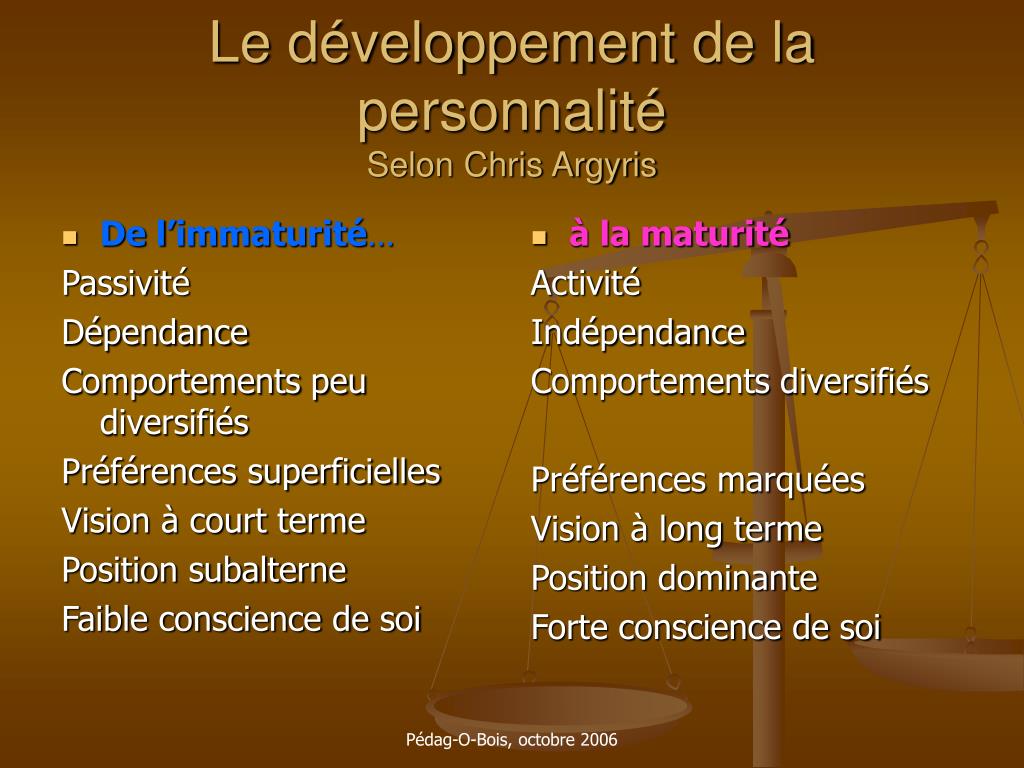 Le développement de la personnalité
Selon Chris Argyris

De l’immaturité…

Passivité

Dépendance

Comportements peu diversifiés

Préférences superficielles

Vision à court terme

Position subalterne

Faible conscience de soi

à la maturité

Activité

Indépendance

Comportements diversifiés

Préférences marquées

Vision à long terme

Position dominante

Forte conscience de soi

Pédag-O-Bois, octobre 2006